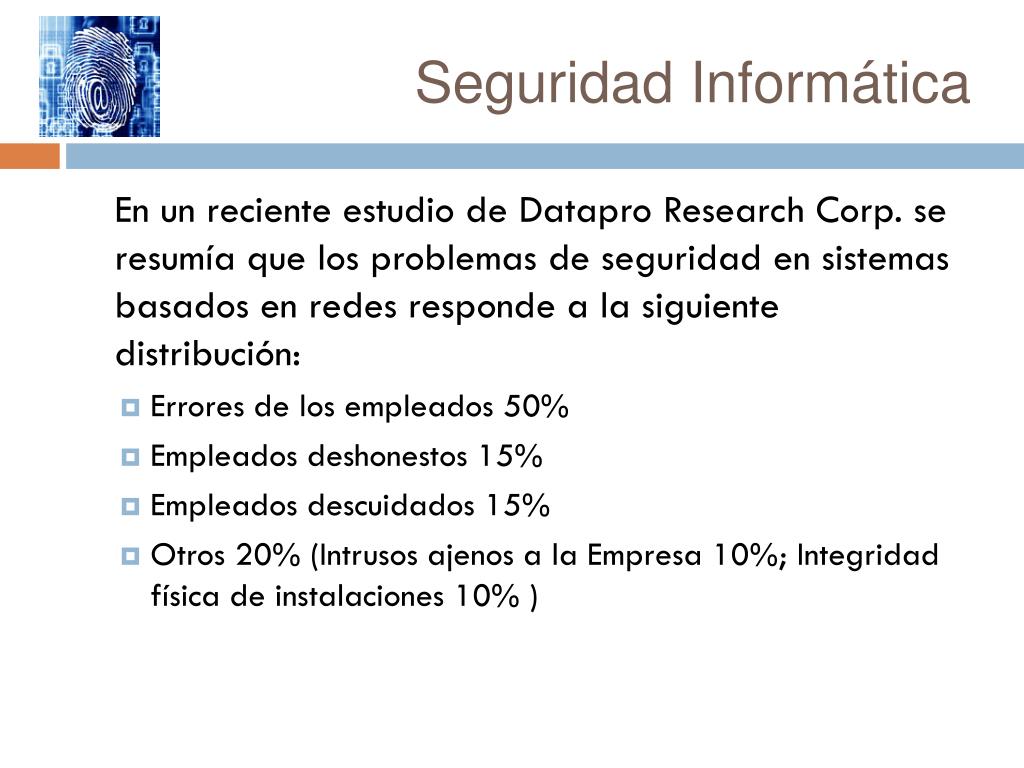 Seguridad Informática

En un reciente estudio de Datapro Research Corp. se resumía que los problemas de seguridad en sistemas basados en redes responde a la siguiente distribución:

Errores de los empleados 50%

Empleados deshonestos 15%

Empleados descuidados 15%

Otros 20% (Intrusos ajenos a la Empresa 10%; Integridad física de instalaciones 10% )